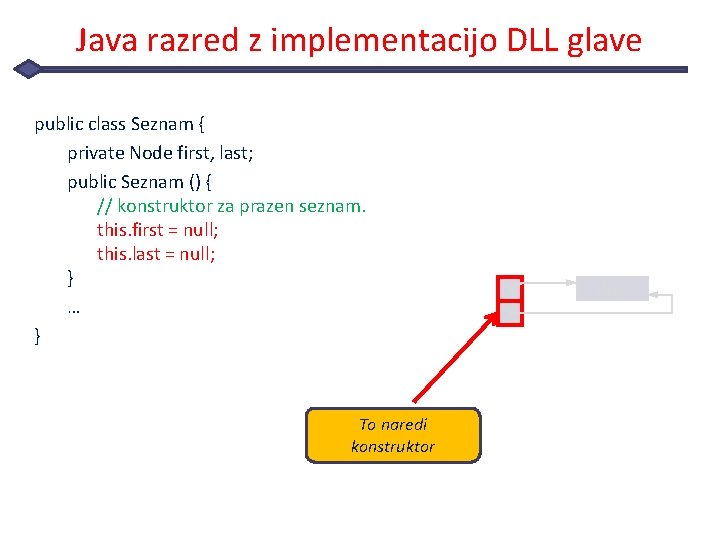 Java razred z implementacijo DLL glave

public class Seznam {
private Node first, last;
public Seznam () {
// konstruktor za prazen seznam.
this.first = null;
this.last = null;
}
…
}

To naredi konstruktor